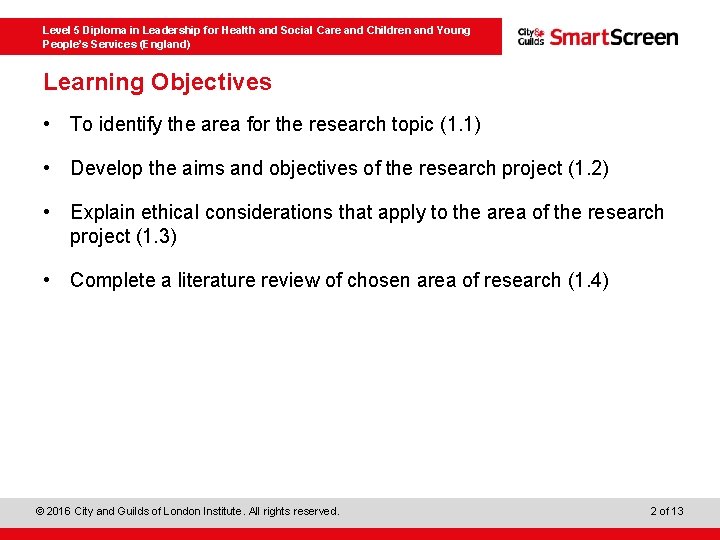 Level 5 Diploma in Leadership for Health and Social Care and Children and Young People's Services (England)

City & Guilds SmartScreen

Learning Objectives

• To identify the area for the research topic (1.1)

• Develop the aims and objectives of the research project (1.2)

• Explain ethical considerations that apply to the area of the research project (1.3)

• Complete a literature review of chosen area of research (1.4)

© 2016 City and Guilds of London Institute. All rights reserved.

2 of 13